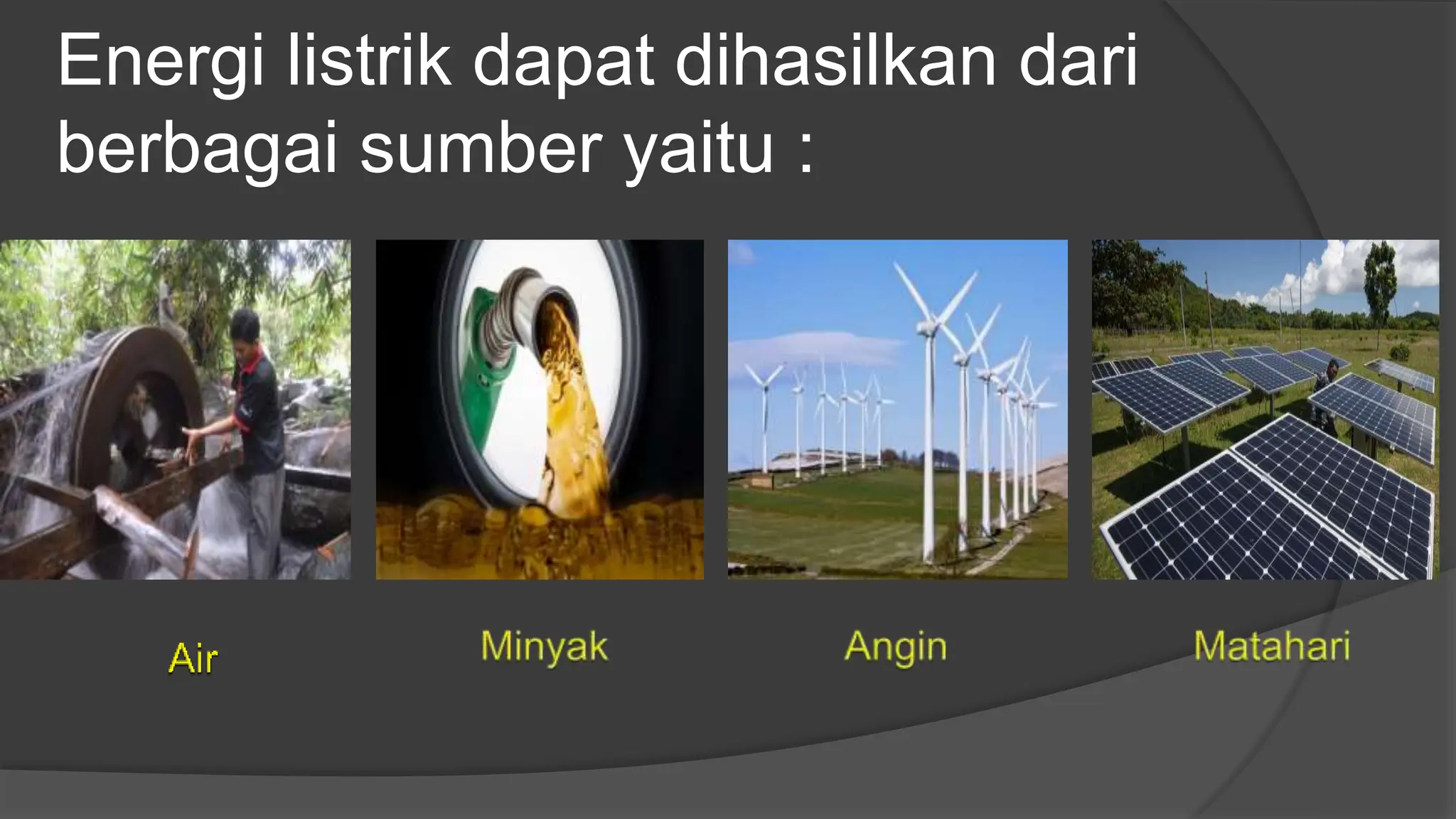 Energi listrik dapat dihasilkan dari berbagai sumber yaitu :

Air

Minyak

Angin

Matahari